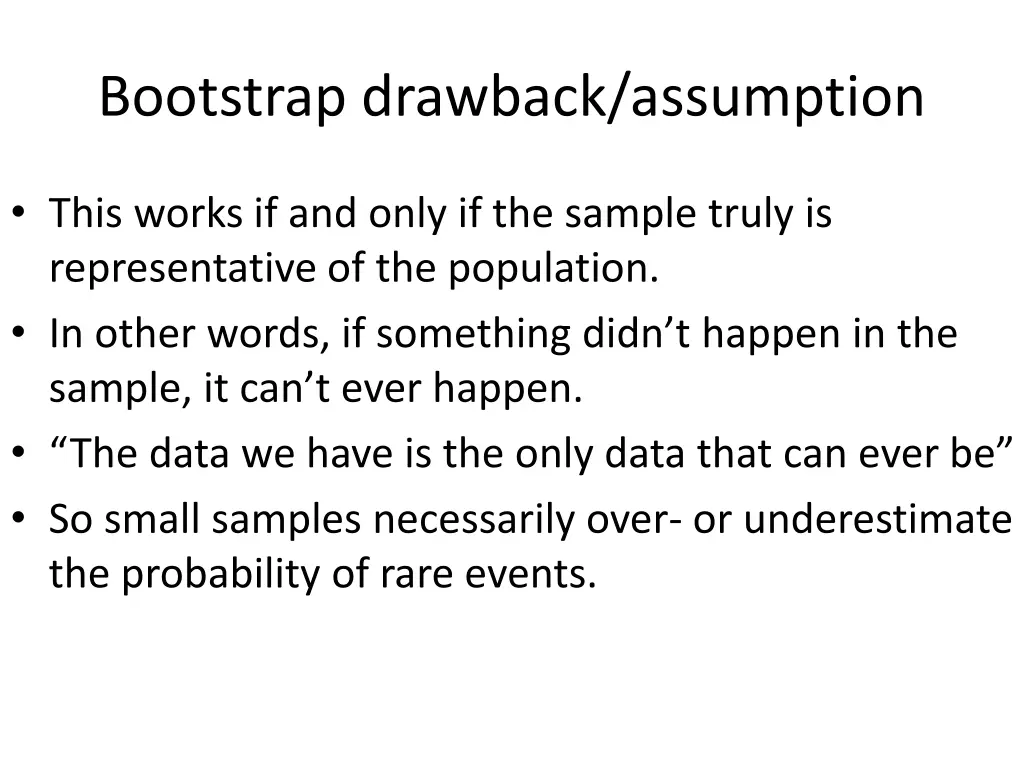 Bootstrap drawback/assumption

• This works if and only if the sample truly is representative of the population.
• In other words, if something didn’t happen in the sample, it can’t ever happen.
• “The data we have is the only data that can ever be”
• So small samples necessarily over- or underestimate the probability of rare events.